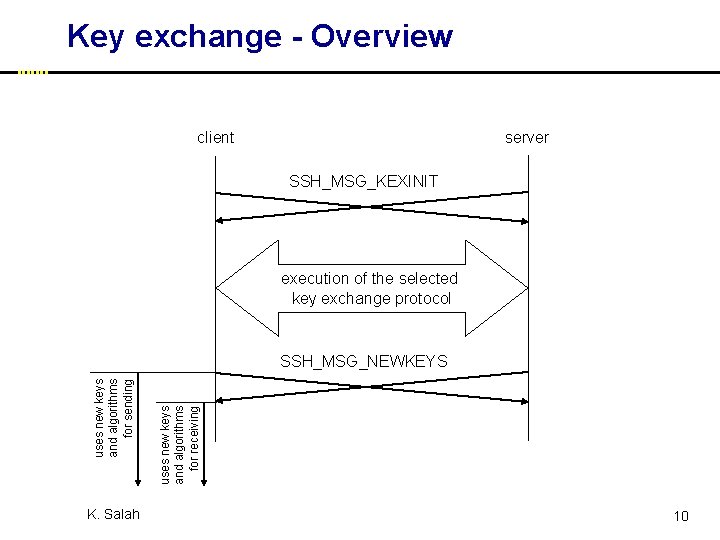 Key exchange - Overview

client

server

SSH_MSG_KEXINIT

execution of the selected key exchange protocol

SSH_MSG_NEWKEYS

uses new keys and algorithms for sending

uses new keys and algorithms for receiving

K. Salah

10